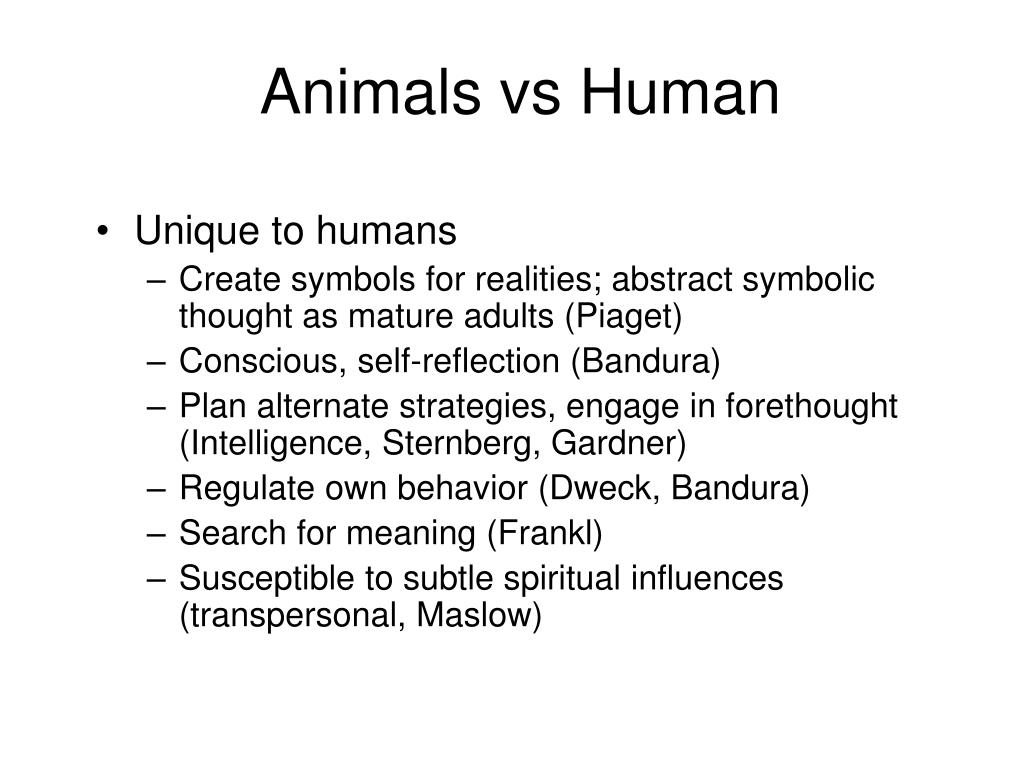 Animals vs Human

• Unique to humans
– Create symbols for realities; abstract symbolic thought as mature adults (Piaget)
– Conscious, self-reflection (Bandura)
– Plan alternate strategies, engage in forethought (Intelligence, Sternberg, Gardner)
– Regulate own behavior (Dweck, Bandura)
– Search for meaning (Frankl)
– Susceptible to subtle spiritual influences (transpersonal, Maslow)